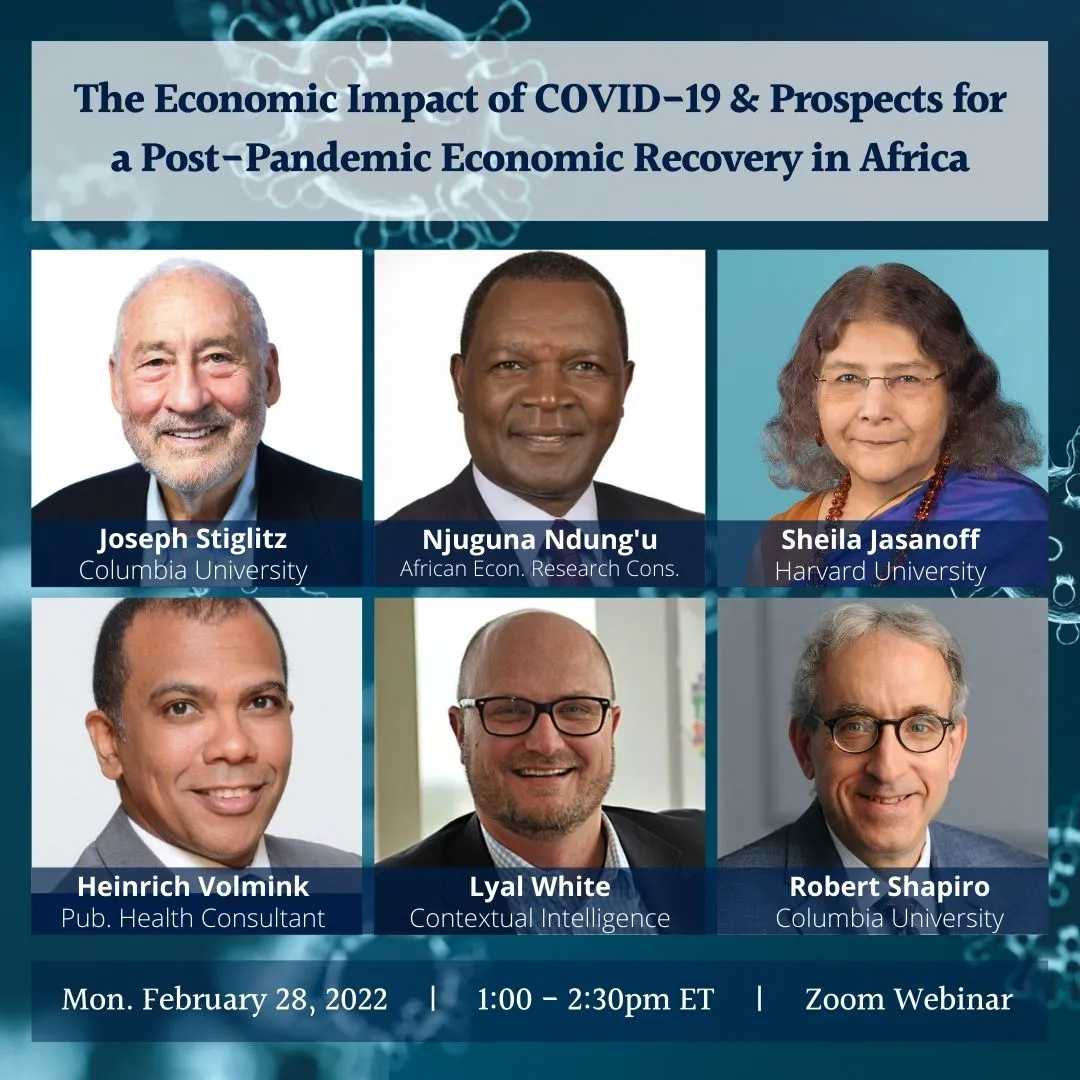 The Economic Impact of COVID-19 & Prospects for a Post-Pandemic Economic Recovery in Africa

Joseph Stiglitz
Columbia University

Njuguna Ndung'u
African Econ. Research Cons.

Sheila Jasanoff
Harvard University

Heinrich Volmink
Pub. Health Consultant

Lyal White
Contextual Intelligence

Robert Shapiro
Columbia University

Mon. February 28, 2022 | 1:00 - 2:30pm ET | Zoom Webinar